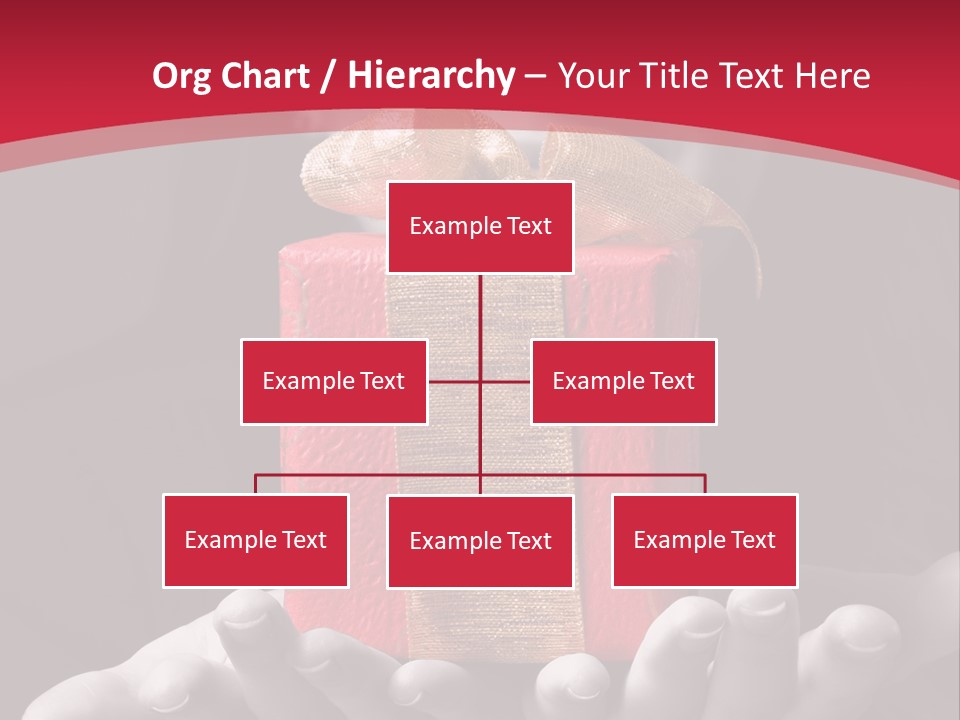 Org Chart / Hierarchy – Your Title Text Here

Example Text

Example Text

Example Text

Example Text

Example Text

Example Text